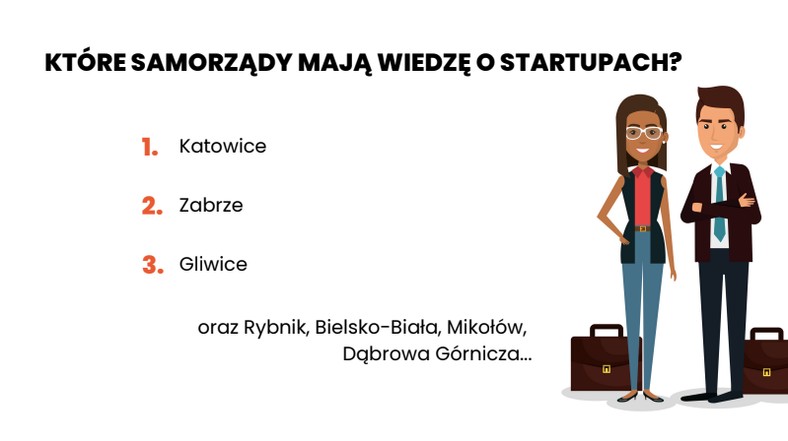 KTÓRE SAMORZĄDY MAJĄ WIEDZĘ O STARTUPACH?

1. Katowice

2. Zabrze

3. Gliwice

oraz Rybnik, Bielsko-Biała, Mikołów, Dąbrowa Górnicza...